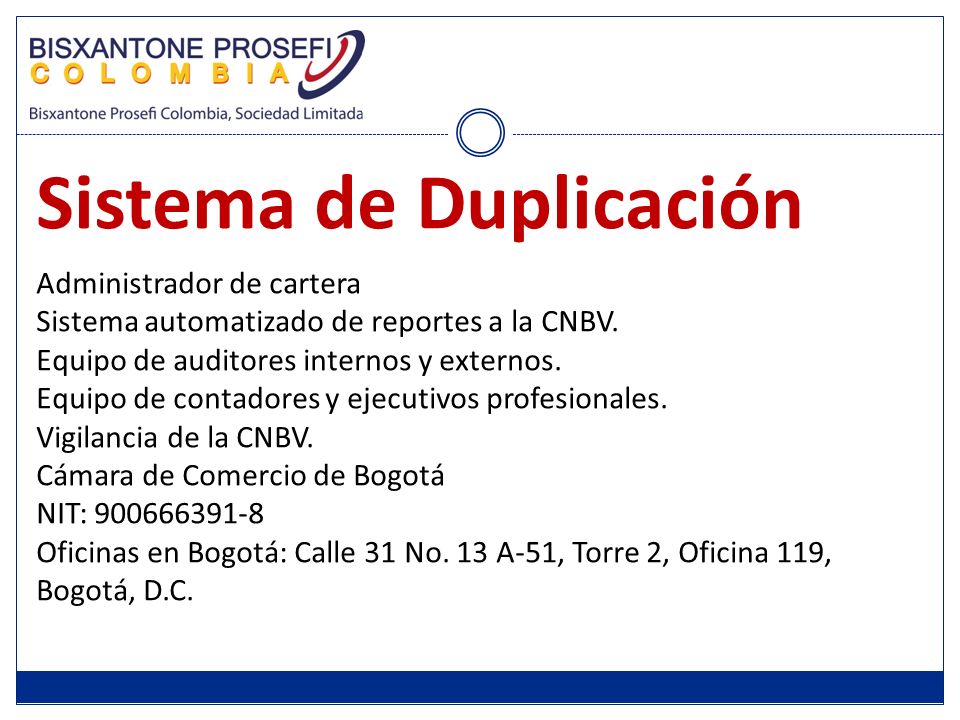 BISXANTONE PROSEFI
COLOMBIA
Bisxantone Prosefi Colombia, Sociedad Limitada

Sistema de Duplicación

Administrador de cartera
Sistema automatizado de reportes a la CNBV.
Equipo de auditores internos y externos.
Equipo de contadores y ejecutivos profesionales.
Vigilancia de la CNBV.
Cámara de Comercio de Bogotá
NIT: 900666391-8
Oficinas en Bogotá: Calle 31 No. 13 A-51, Torre 2, Oficina 119, Bogotá, D.C.